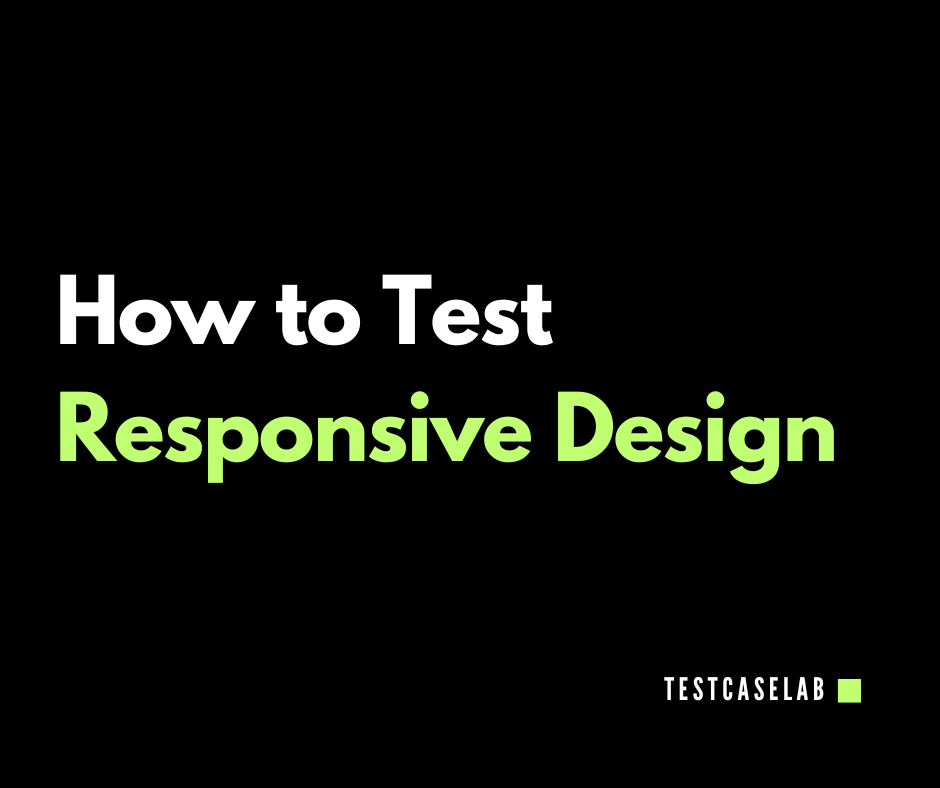 How to Test
Responsive Design

TESTCASELAB